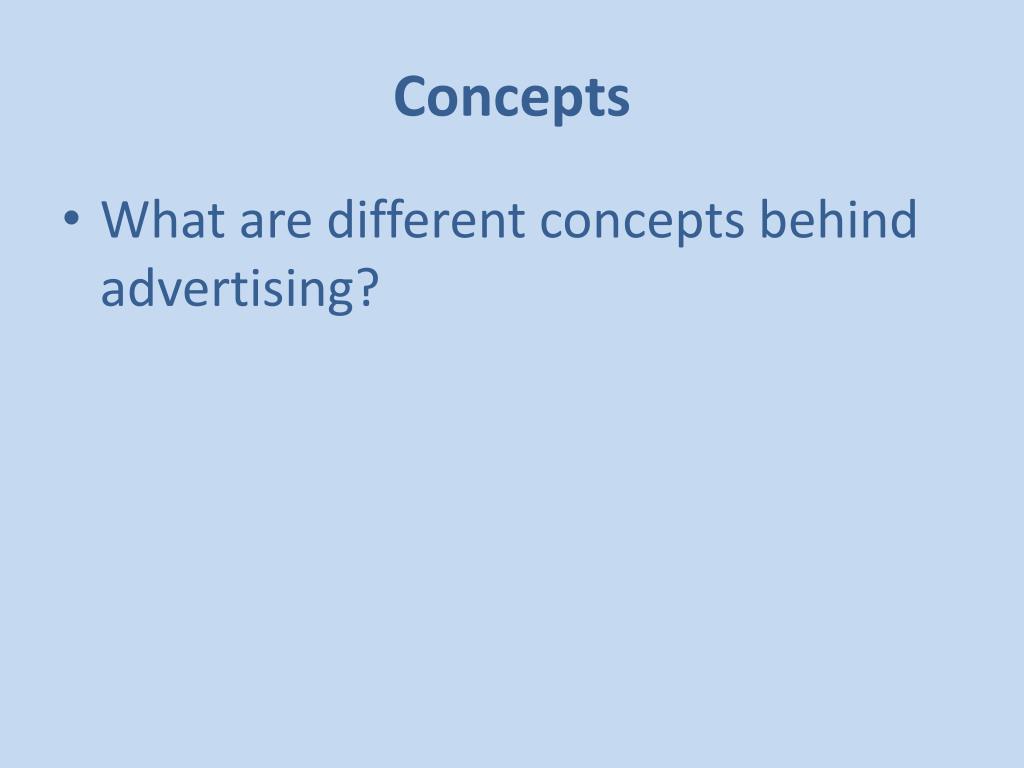 Concepts

• What are different concepts behind advertising?